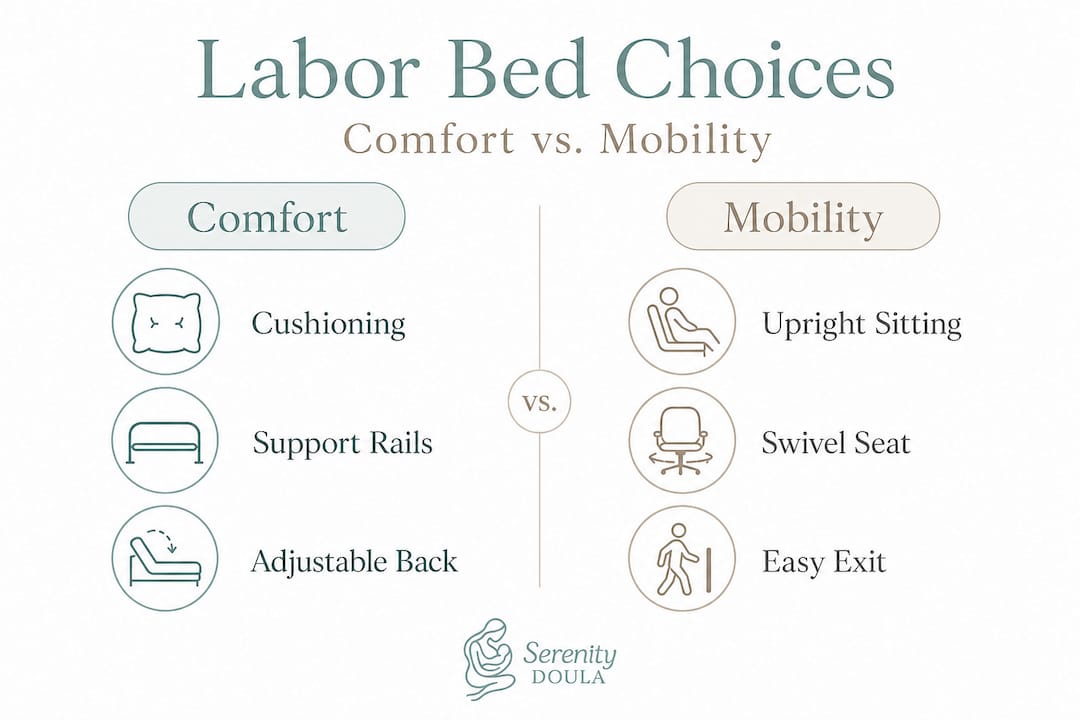 Labor Bed Choices

Comfort vs. Mobility

Comfort

Cushioning

Support Rails

Adjustable Back

vs.

Mobility

Upright Sitting

Swivel Seat

Easy Exit

Serenity
DOULA